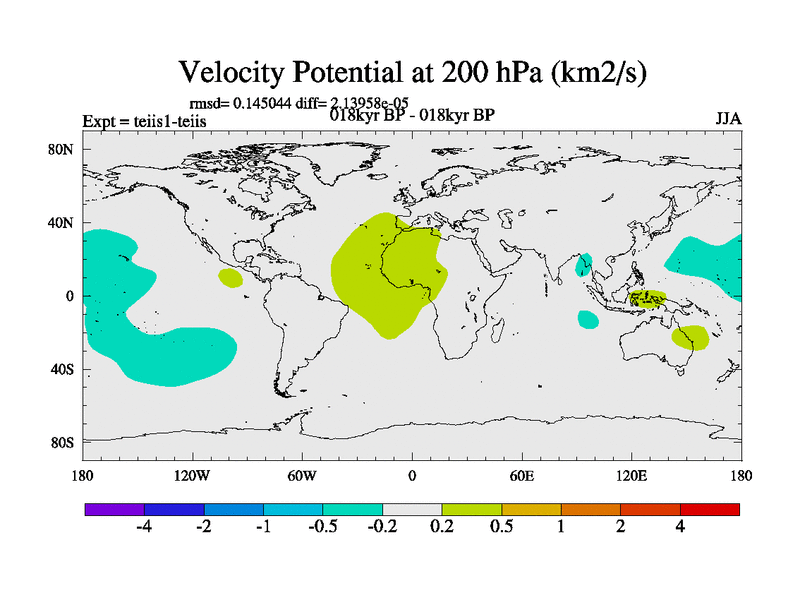 Velocity Potential at 200 hPa (km2/s)

rmsd= 0.145044 diff= 2.13958e-05

Expt = teiis1-teiis

018kyr BP - 018kyr BP

JJA

80N

40N

0

40S

80S

180

120W

60W

0

60E

120E

180

-4

-2

-1

-0.5

-0.2

0.2

0.5

1

2

4